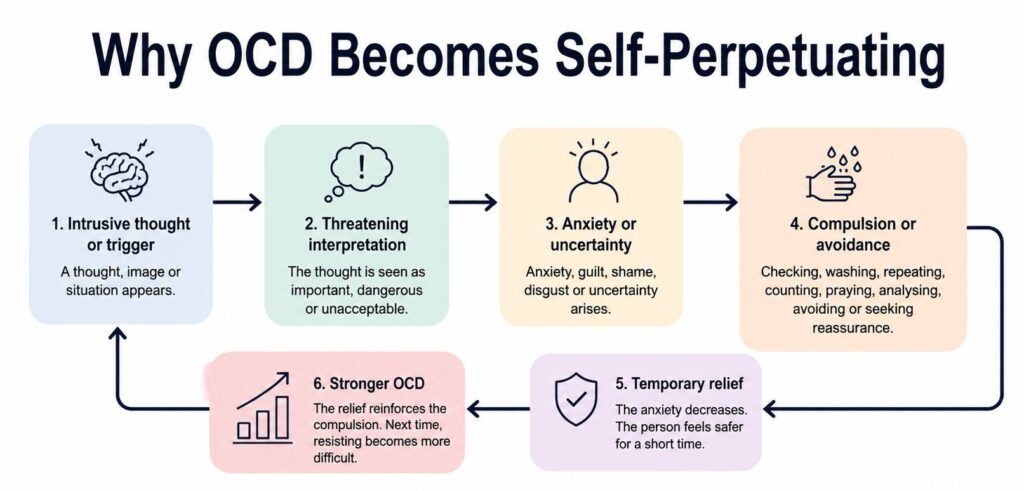 Why OCD Becomes Self-Perpetuating

1. Intrusive thought or trigger
A thought, image or situation appears.

2. Threatening interpretation
The thought is seen as important, dangerous or unacceptable.

3. Anxiety or uncertainty
Anxiety, guilt, shame, disgust or uncertainty arises.

4. Compulsion or avoidance
Checking, washing, repeating, counting, praying, analysing, avoiding or seeking reassurance.

5. Temporary relief
The anxiety decreases. The person feels safer for a short time.

6. Stronger OCD
The relief reinforces the compulsion. Next time, resisting becomes more difficult.